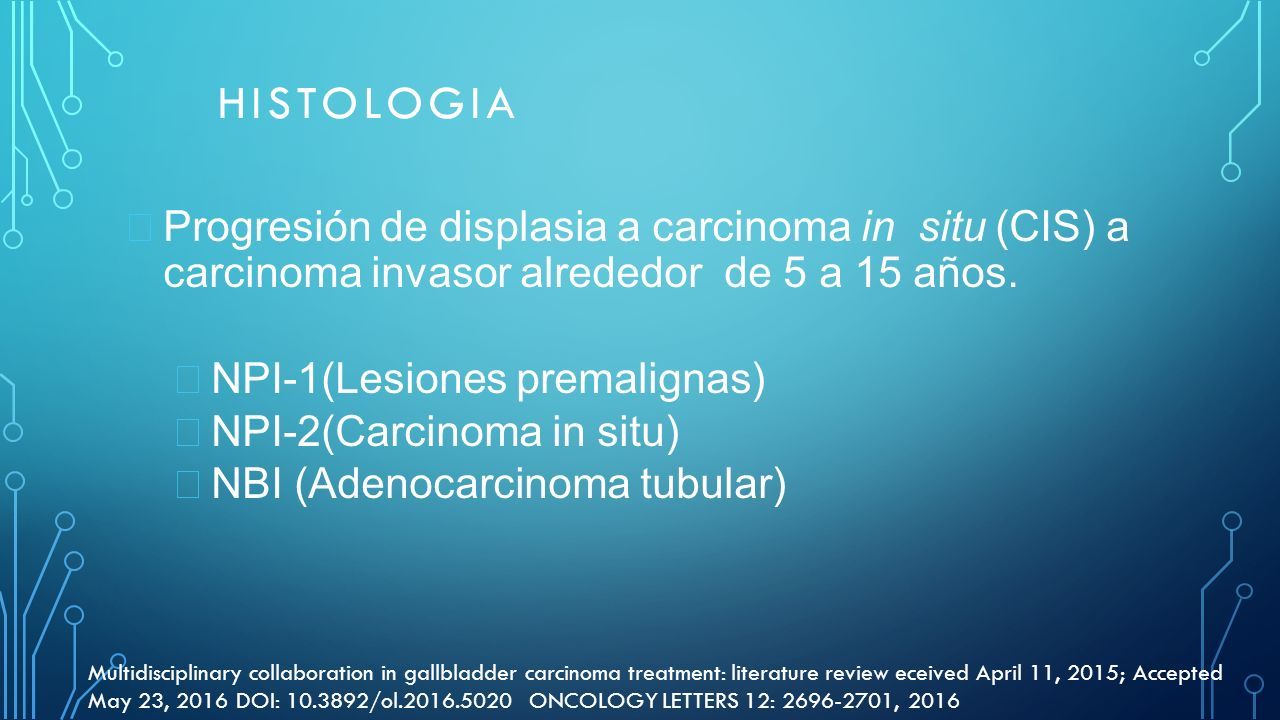 HISTOLOGIA

Progresión de displasia a carcinoma in situ (CIS) a carcinoma invasor alrededor de 5 a 15 años.

NPI-1(Lesiones premalignas)
NPI-2(Carcinoma in situ)
NBI (Adenocarcinoma tubular)

Multidisciplinary collaboration in gallbladder carcinoma treatment: literature review eceived April 11, 2015; Accepted May 23, 2016 DOI: 10.3892/ol.2016.5020 ONCOLOGY LETTERS 12: 2696-2701, 2016